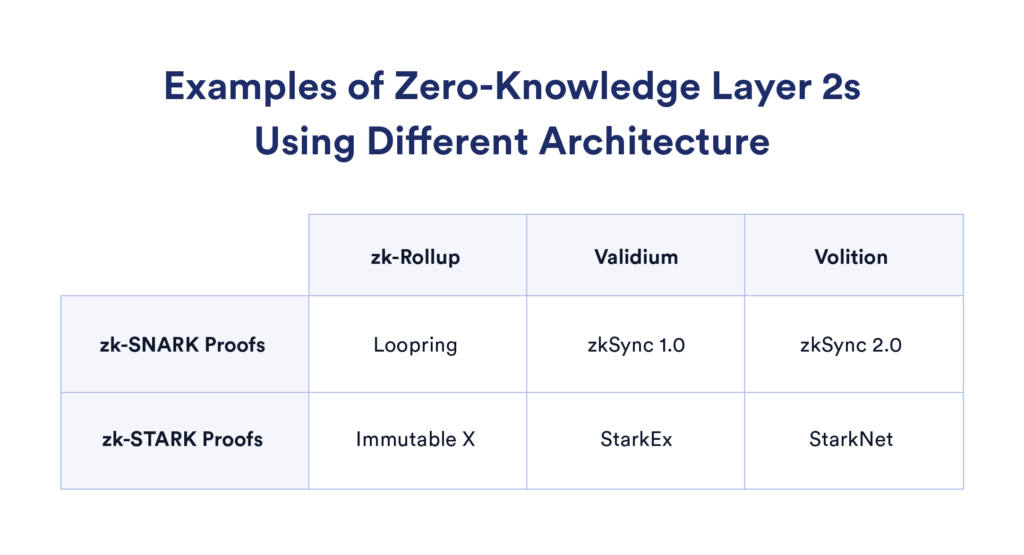 Examples of Zero-Knowledge Layer 2s Using Different Architecture

| | zk-Rollup | Validium | Volition |
|---|---|---|---|
| zk-SNARK Proofs | Loopring | zkSync 1.0 | zkSync 2.0 |
| zk-STARK Proofs | Immutable X | StarkEx | StarkNet |